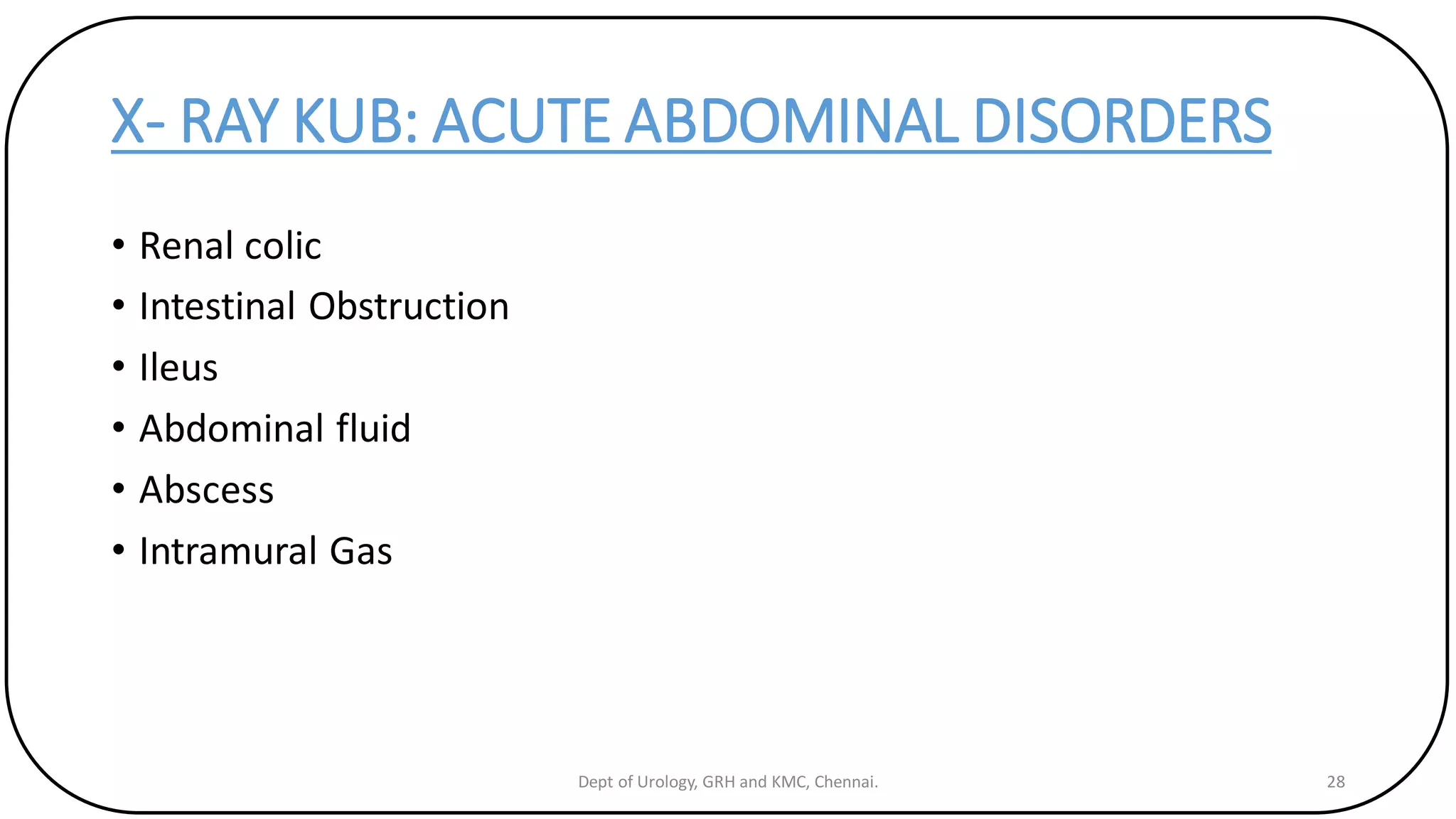 X- RAY KUB: ACUTE ABDOMINAL DISORDERS

• Renal colic
• Intestinal Obstruction
• Ileus
• Abdominal fluid
• Abscess
• Intramural Gas

Dept of Urology, GRH and KMC, Chennai.

28